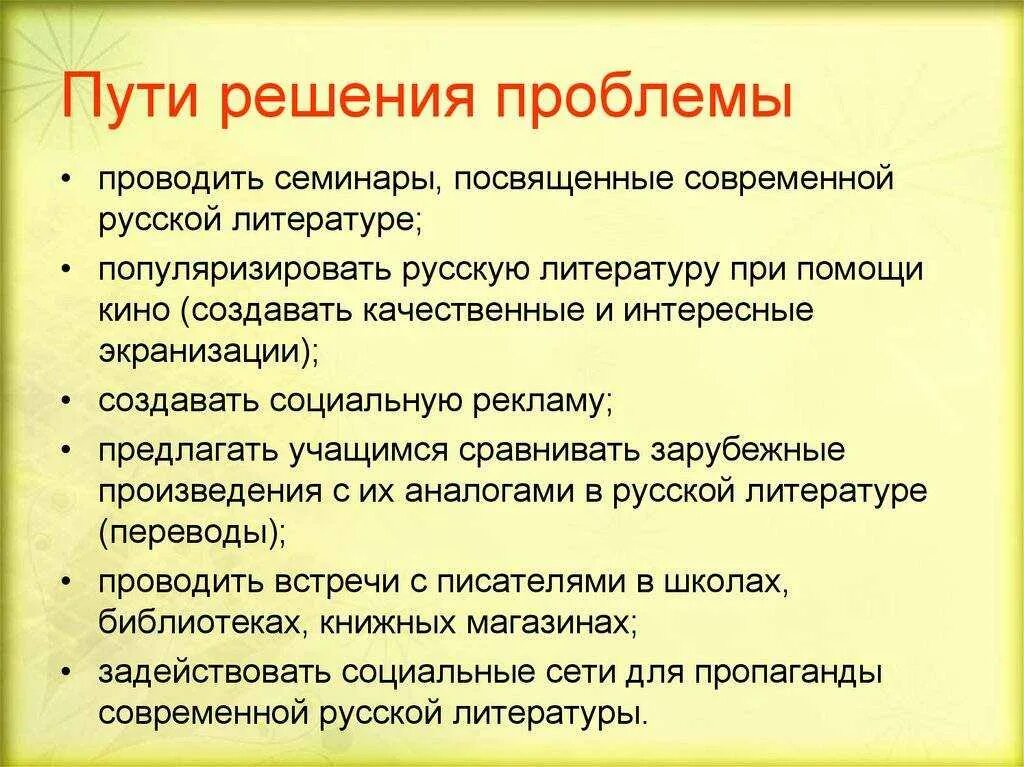 Пути решения проблемы

• проводить семинары, посвященные современной русской литературе;

• популяризировать русскую литературу при помощи кино (создавать качественные и интересные экранизации);

• создавать социальную рекламу;

• предлагать учащимся сравнивать зарубежные произведения с их аналогами в русской литературе (переводы);

• проводить встречи с писателями в школах, библиотеках, книжных магазинах;

• задействовать социальные сети для пропаганды современной русской литературы.